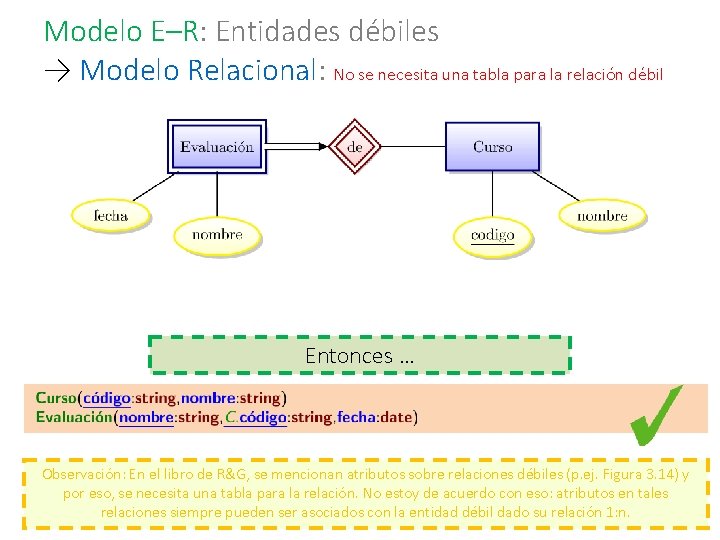 Modelo E–R: Entidades débiles
→ Modelo Relacional: No se necesita una tabla para la relación débil

Evaluación
de
Curso
fecha
nombre
codigo
nombre

Entonces ...

Curso(código:string,nombre:string)
Evaluación(nombre:string,C.código:string,fecha:date)

Observación: En el libro de R&G, se mencionan atributos sobre relaciones débiles (p.ej. Figura 3.14) y por eso, se necesita una tabla para la relación. No estoy de acuerdo con eso: atributos en tales relaciones siempre pueden ser asociados con la entidad débil dado su relación 1:n.